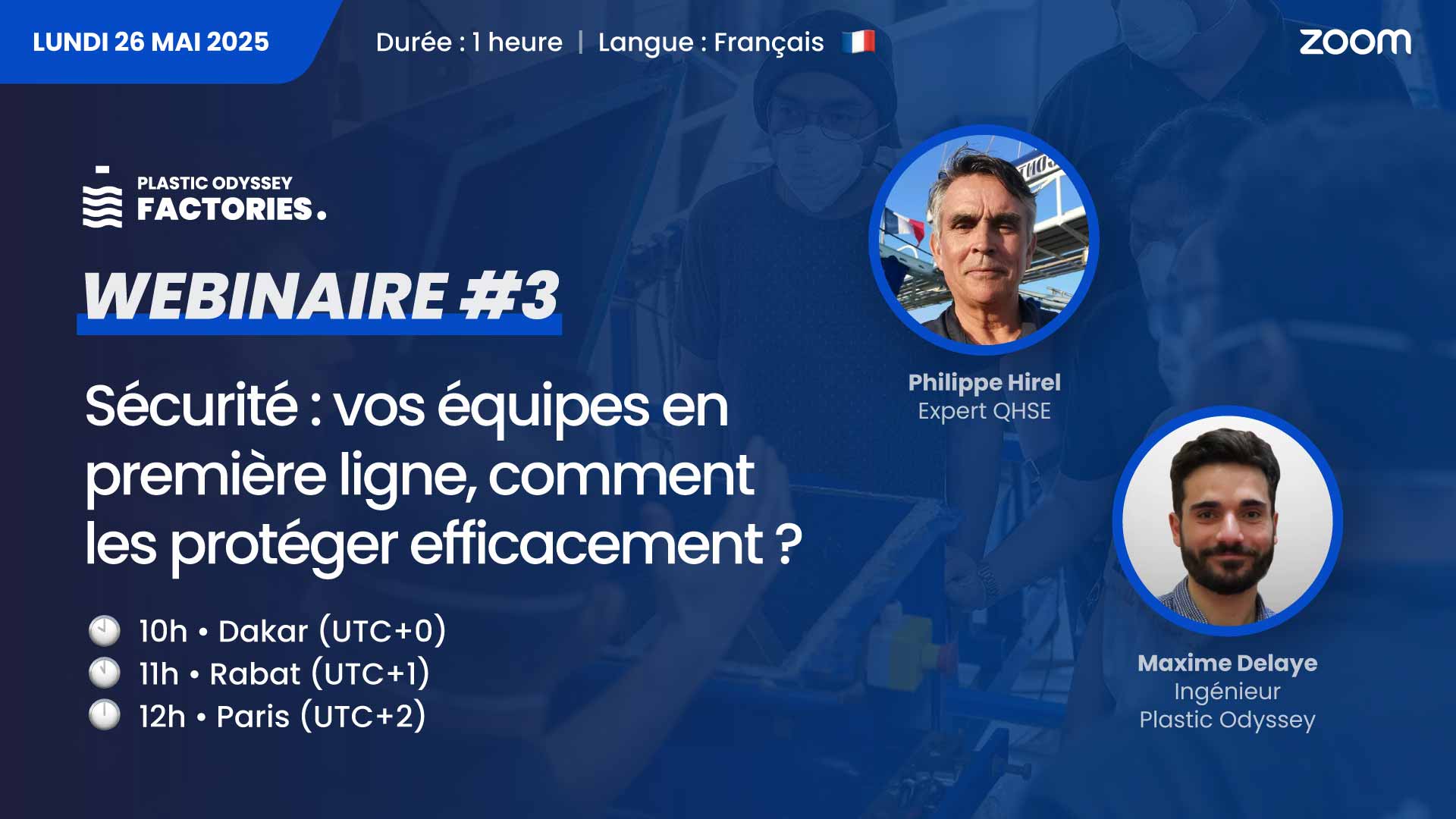 LUNDI 26 MAI 2025

Durée : 1 heure | Langue : Français

zoom

PLASTIC ODYSSEY
FACTORIES.

WEBINAIRE #3

Sécurité : vos équipes en première ligne, comment les protéger efficacement ?

10h • Dakar (UTC+0)
11h • Rabat (UTC+1)
12h • Paris (UTC+2)

Philippe Hirel
Expert QHSE

Maxime Delaye
Ingénieur
Plastic Odyssey